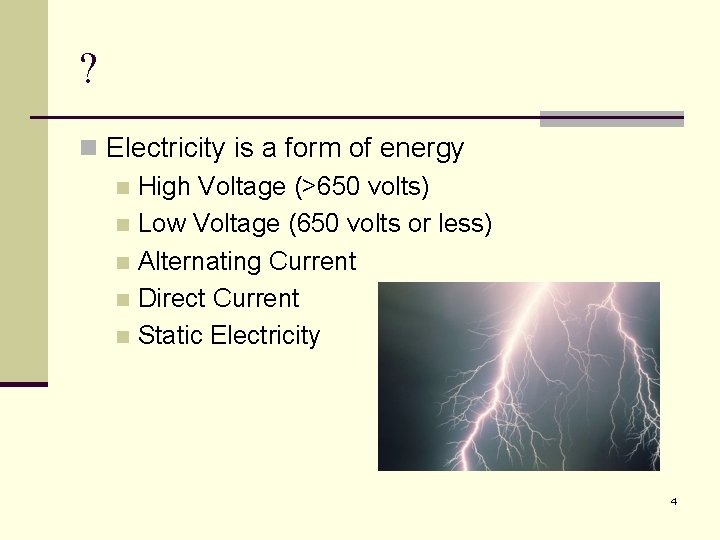 ?

Electricity is a form of energy

High Voltage (>650 volts)

Low Voltage (650 volts or less)

Alternating Current

Direct Current

Static Electricity

4